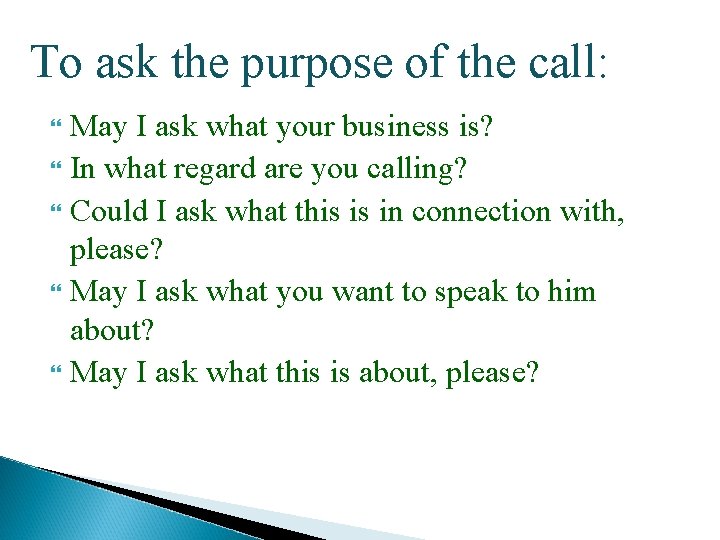 To ask the purpose of the call:

“ May I ask what your business is?
“ In what regard are you calling?
“ Could I ask what this is in connection with, please?
“ May I ask what you want to speak to him about?
“ May I ask what this is about, please?